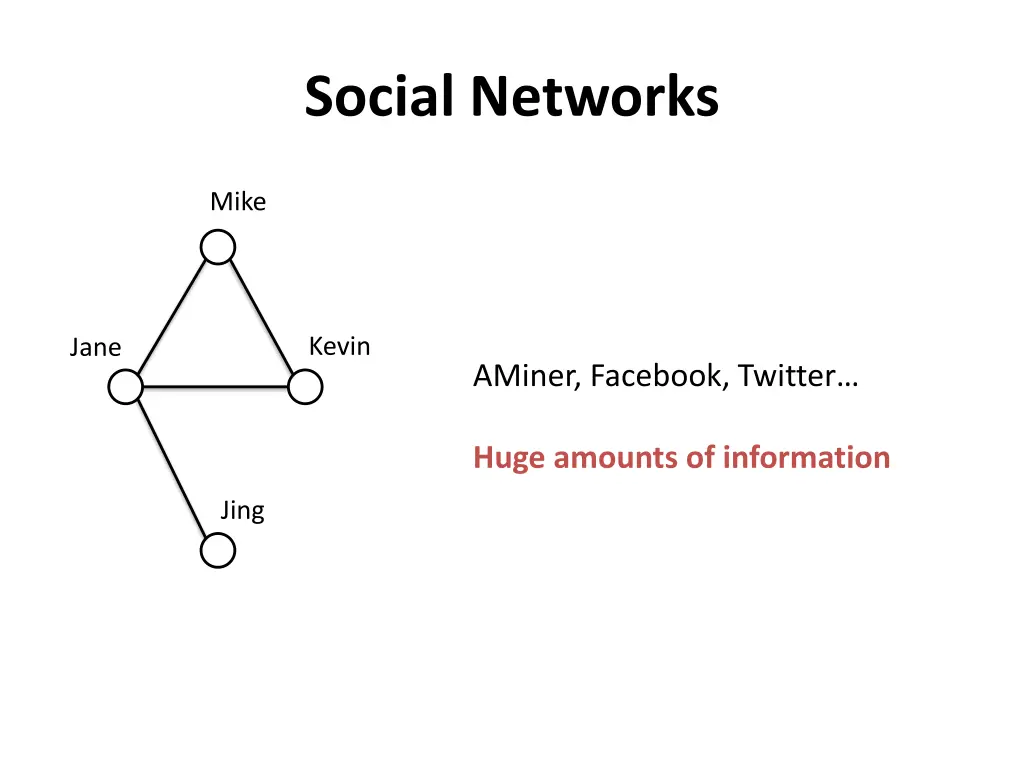 Social Networks

Mike

Jane

Kevin

Jing

AMiner, Facebook, Twitter…

Huge amounts of information